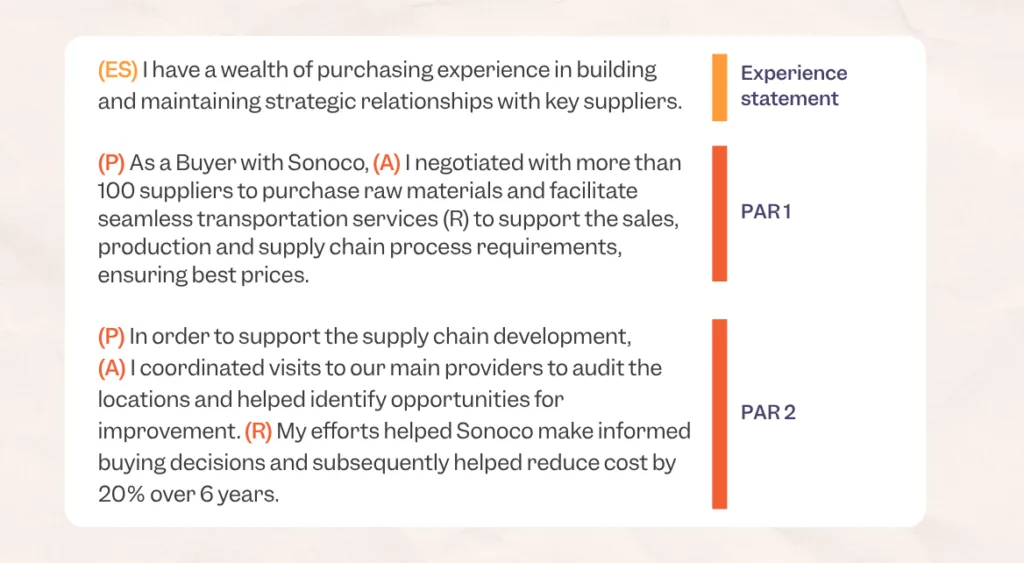 (ES) I have a wealth of purchasing experience in building and maintaining strategic relationships with key suppliers.

Experience statement

(P) As a Buyer with Sonoco, (A) I negotiated with more than 100 suppliers to purchase raw materials and facilitate seamless transportation services (R) to support the sales, production and supply chain process requirements, ensuring best prices.

PAR 1

(P) In order to support the supply chain development, (A) I coordinated visits to our main providers to audit the locations and helped identify opportunities for improvement. (R) My efforts helped Sonoco make informed buying decisions and subsequently helped reduce cost by 20% over 6 years.

PAR 2